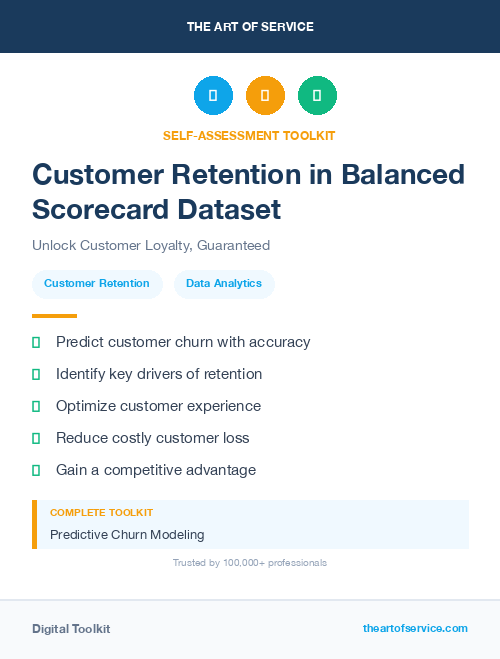 THE ART OF SERVICE

SELF-ASSESSMENT TOOLKIT

Customer Retention in Balanced Scorecard Dataset

Unlock Customer Loyalty, Guaranteed

Customer Retention Data Analytics

Predict customer churn with accuracy

Identify key drivers of retention

Optimize customer experience

Reduce costly customer loss

Gain a competitive advantage

COMPLETE TOOLKIT

Predictive Churn Modeling

Trusted by 100,000+ professionals

Digital Toolkit theartofservice.com